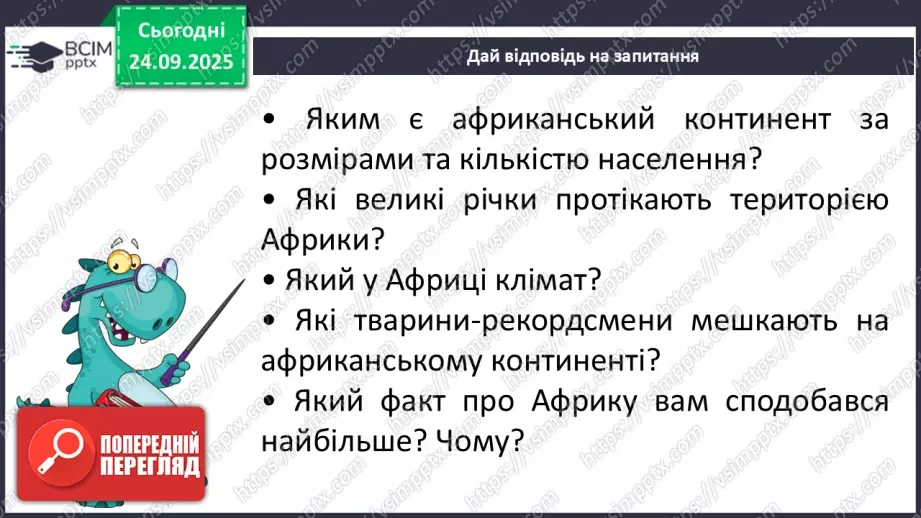 ВСІМ pptx

Сьогодні 24.09.2025

Дай відповідь на запитання

• Яким є африканський континент за розмірами та кількістю населення?
• Які великі річки протікають територією Африки?
• Який у Африці клімат?
• Які тварини-рекордсмени мешкають на африканському континенті?
• Який факт про Африку вам сподобався найбільше? Чому?

ПОПЕРЕДНІЙ ПЕРЕГЛЯД

https://vsimpptx.com